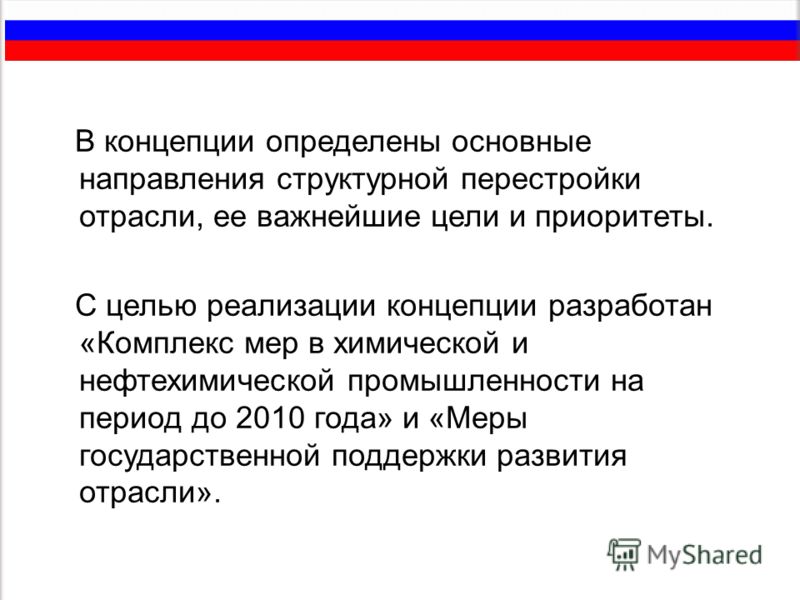 В концепции определены основные направления структурной перестройки отрасли, ее важнейшие цели и приоритеты.

С целью реализации концепции разработан «Комплекс мер в химической и нефтехимической промышленности на период до 2010 года» и «Меры государственной поддержки развития отрасли».

MyShared